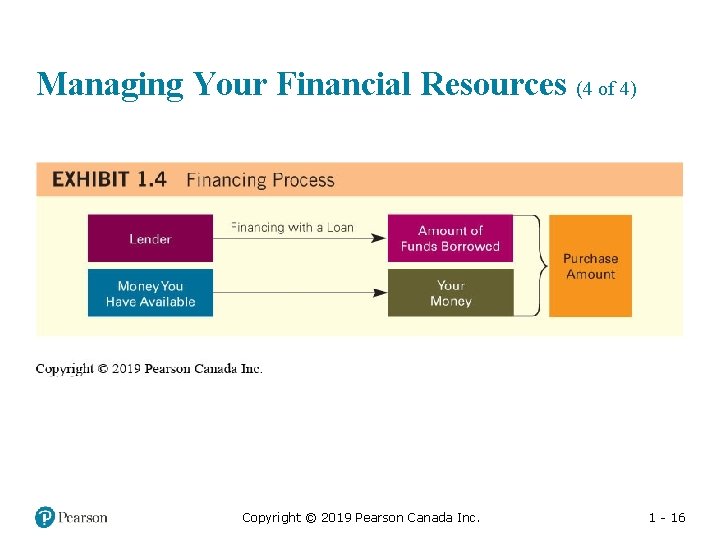 Managing Your Financial Resources (4 of 4)

EXHIBIT 1.4 Financing Process

Lender

Financing with a Loan

Amount of Funds Borrowed

Money You Have Available

Your Money

Purchase Amount

Copyright © 2019 Pearson Canada Inc.

Pearson

Copyright © 2019 Pearson Canada Inc.

1 - 16